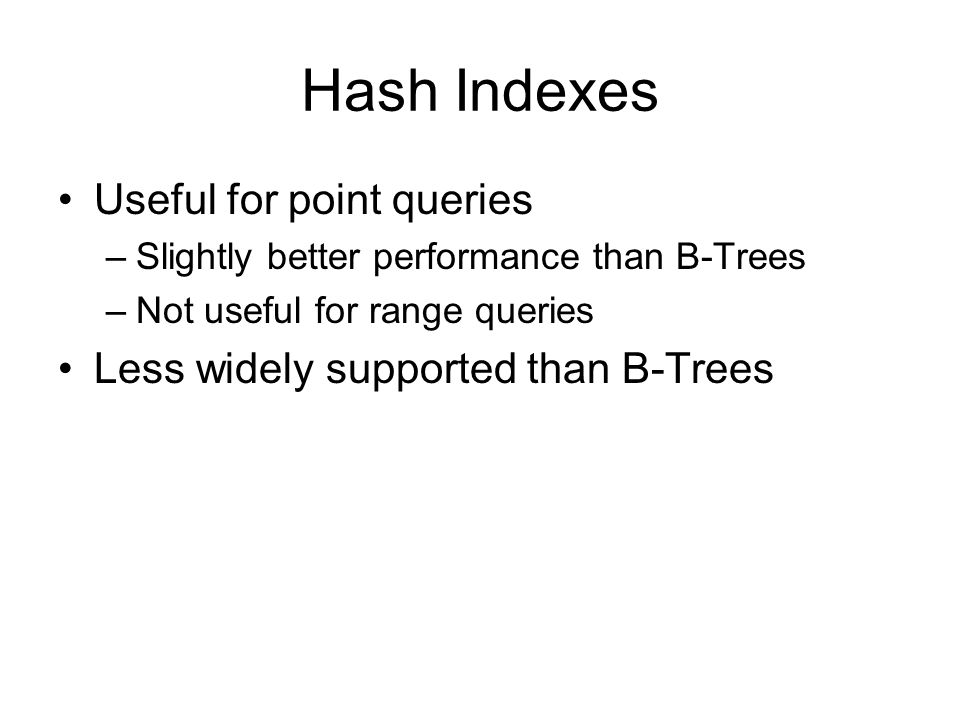 Hash Indexes

• Useful for point queries
  – Slightly better performance than B-Trees
  – Not useful for range queries
• Less widely supported than B-Trees